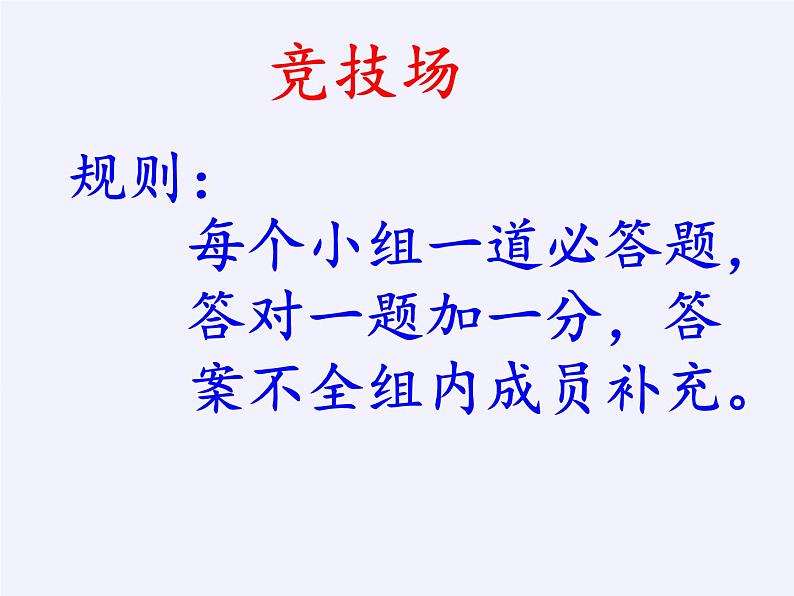 竞技场

规则：

每个小组一道必答题，答对一题加一分，答案不全组内成员补充。